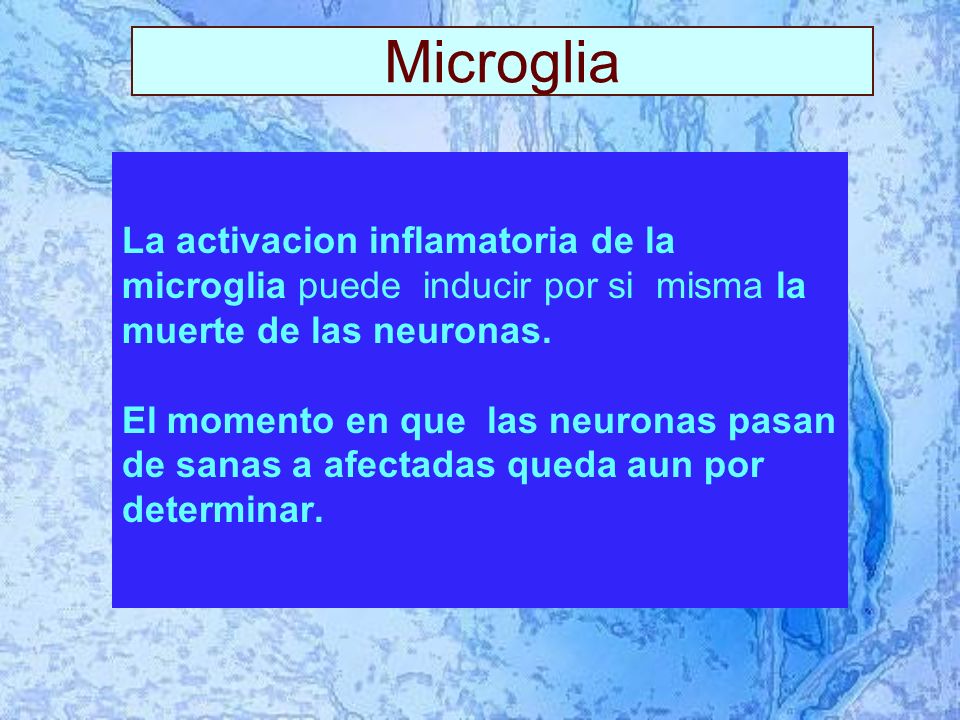 Microglia

La activacion inflamatoria de la microglia puede inducir por si misma la muerte de las neuronas.

El momento en que las neuronas pasan de sanas a afectadas queda aun por determinar.